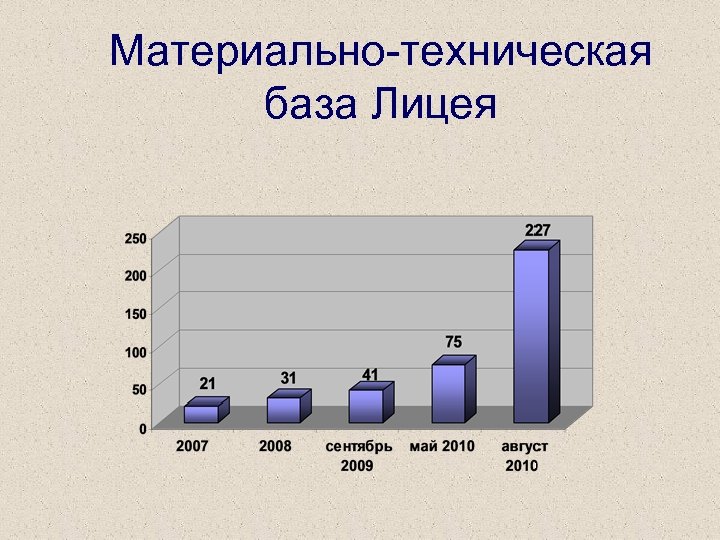 Материально-техническая база Лицея

250
200
150
100
50
0

21
31
41
75
227

2007
2008
сентябрь 2009
май 2010
август 2010